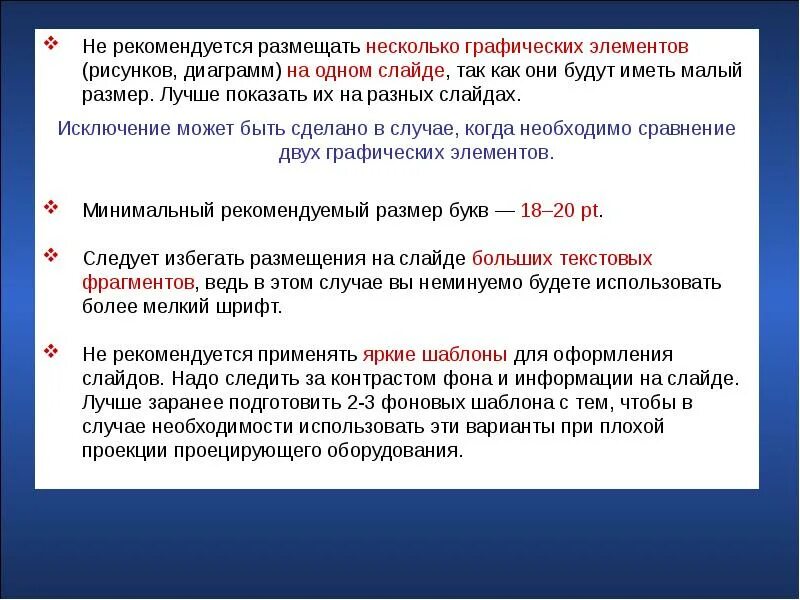 ❖ Не рекомендуется размещать несколько графических элементов (рисунков, диаграмм) на одном слайде, так как они будут иметь малый размер. Лучше показать их на разных слайдах.

Исключение может быть сделано в случае, когда необходимо сравнение двух графических элементов.

❖ Минимальный рекомендуемый размер букв — 18–20 pt.

❖ Следует избегать размещения на слайде больших текстовых фрагментов, ведь в этом случае вы неминуемо будете использовать более мелкий шрифт.

❖ Не рекомендуется применять яркие шаблоны для оформления слайдов. Надо следить за контрастом фона и информации на слайде. Лучше заранее подготовить 2-3 фоновых шаблона с тем, чтобы в случае необходимости использовать эти варианты при плохой проекции проецирующего оборудования.